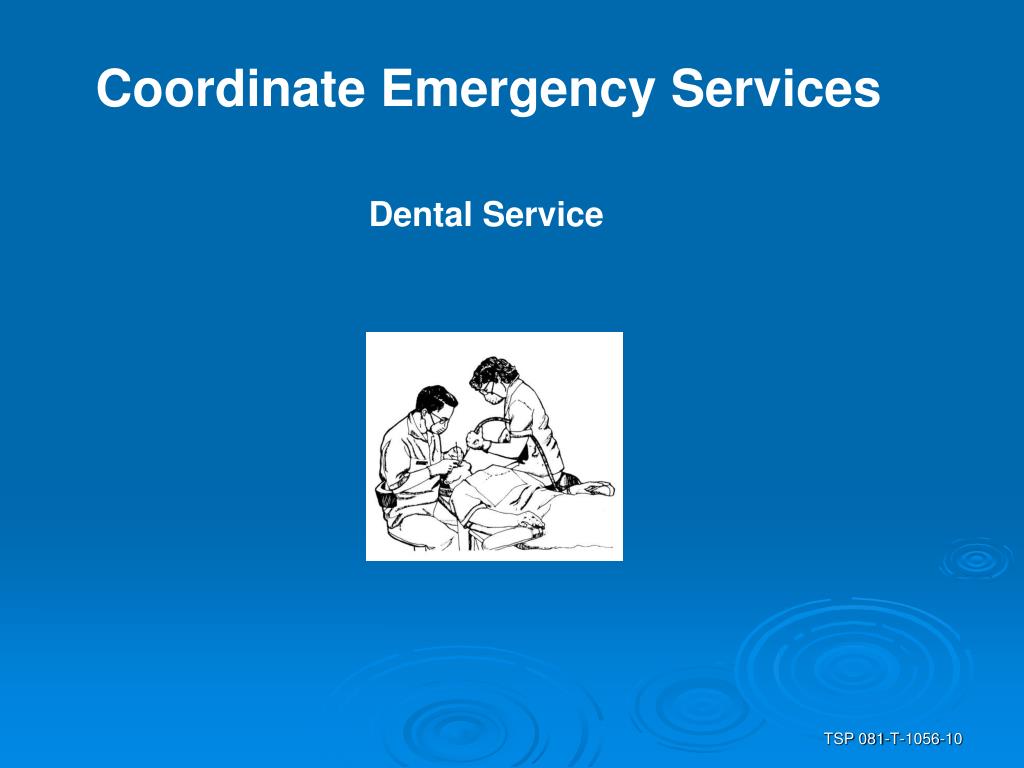 Coordinate Emergency Services

Dental Service

TSP 081-T-1056-10